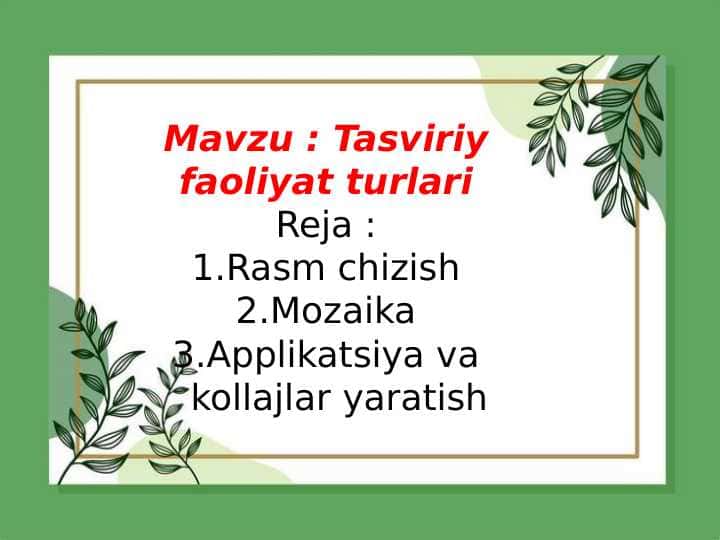 Mavzu : Tasviriy faoliyat turlari
Reja :
1.Rasm chizish
2.Mozaika
3.Applikatsiya va kollajlar yaratish